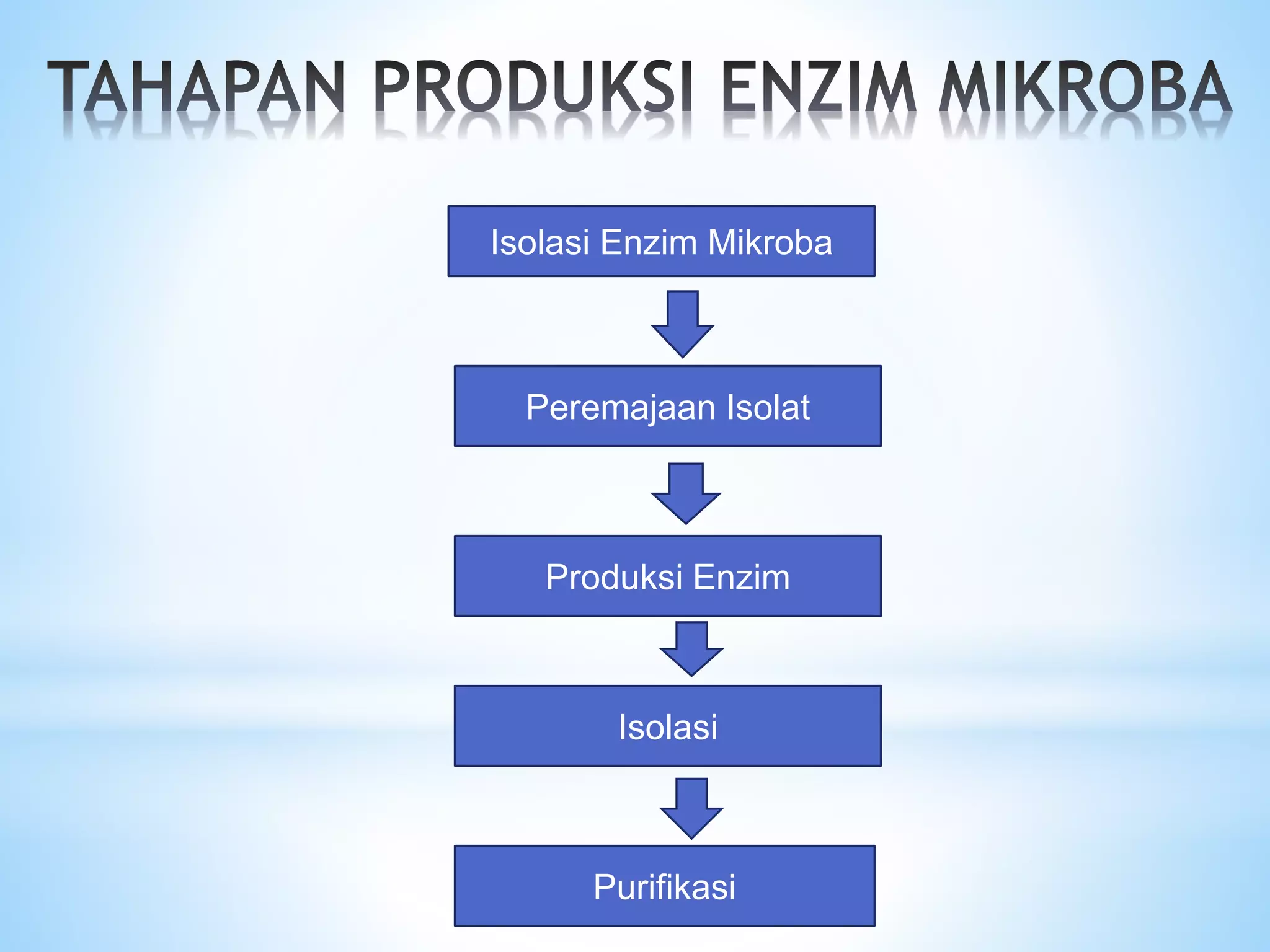 TAHAPAN PRODUKSI ENZIM MIKROBA

Isolasi Enzim Mikroba

Peremajaan Isolat

Produksi Enzim

Isolasi

Purifikasi